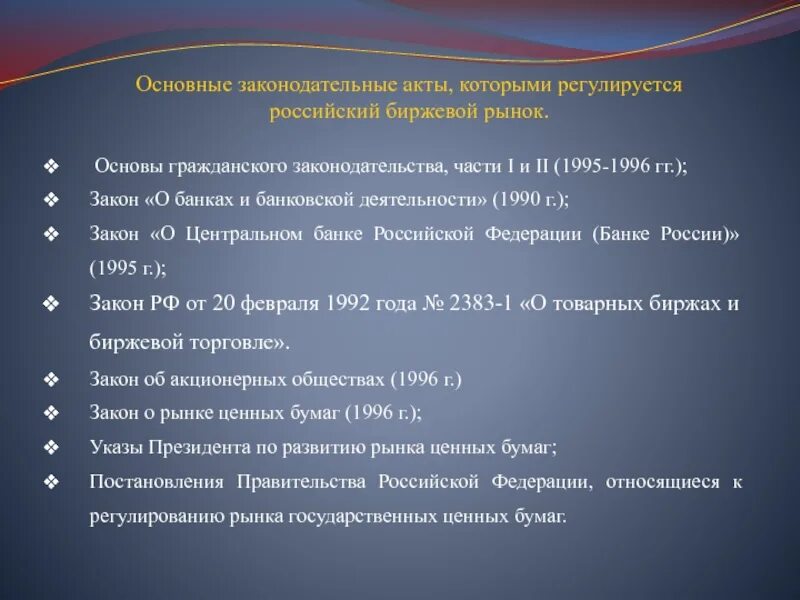 Основные законодательные акты, которыми регулируется российский биржевой рынок.

❖ Основы гражданского законодательства, части I и II (1995-1996 гг.);

❖ Закон «О банках и банковской деятельности» (1990 г.);

❖ Закон «О Центральном банке Российской Федерации (Банке России)» (1995 г.);

❖ Закон РФ от 20 февраля 1992 года № 2383-1 «О товарных биржах и биржевой торговле».

❖ Закон об акционерных обществах (1996 г.)

❖ Закон о рынке ценных бумаг (1996 г.);

❖ Указы Президента по развитию рынка ценных бумаг;

❖ Постановления Правительства Российской Федерации, относящиеся к регулированию рынка государственных ценных бумаг.